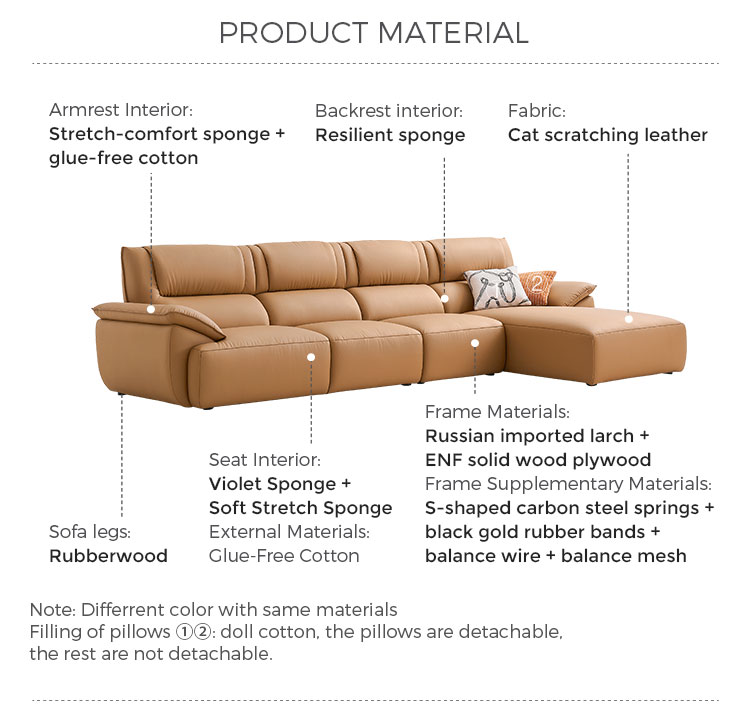 PRODUCT MATERIAL

Armrest Interior:
Stretch-comfort sponge + glue-free cotton

Backrest interior:
Resilient sponge

Fabric:
Cat scratching leather

①

②

Frame Materials:
Russian imported larch + ENF solid wood plywood
Frame Supplementary Materials:
S-shaped carbon steel springs + black gold rubber bands + balance wire + balance mesh

Seat Interior:
Violet Sponge + Soft Stretch Sponge
External Materials:
Glue-Free Cotton

Sofa legs:
Rubberwood

Note: Differrent color with same materials
Filling of pillows ①②: doll cotton, the pillows are detachable, the rest are not detachable.